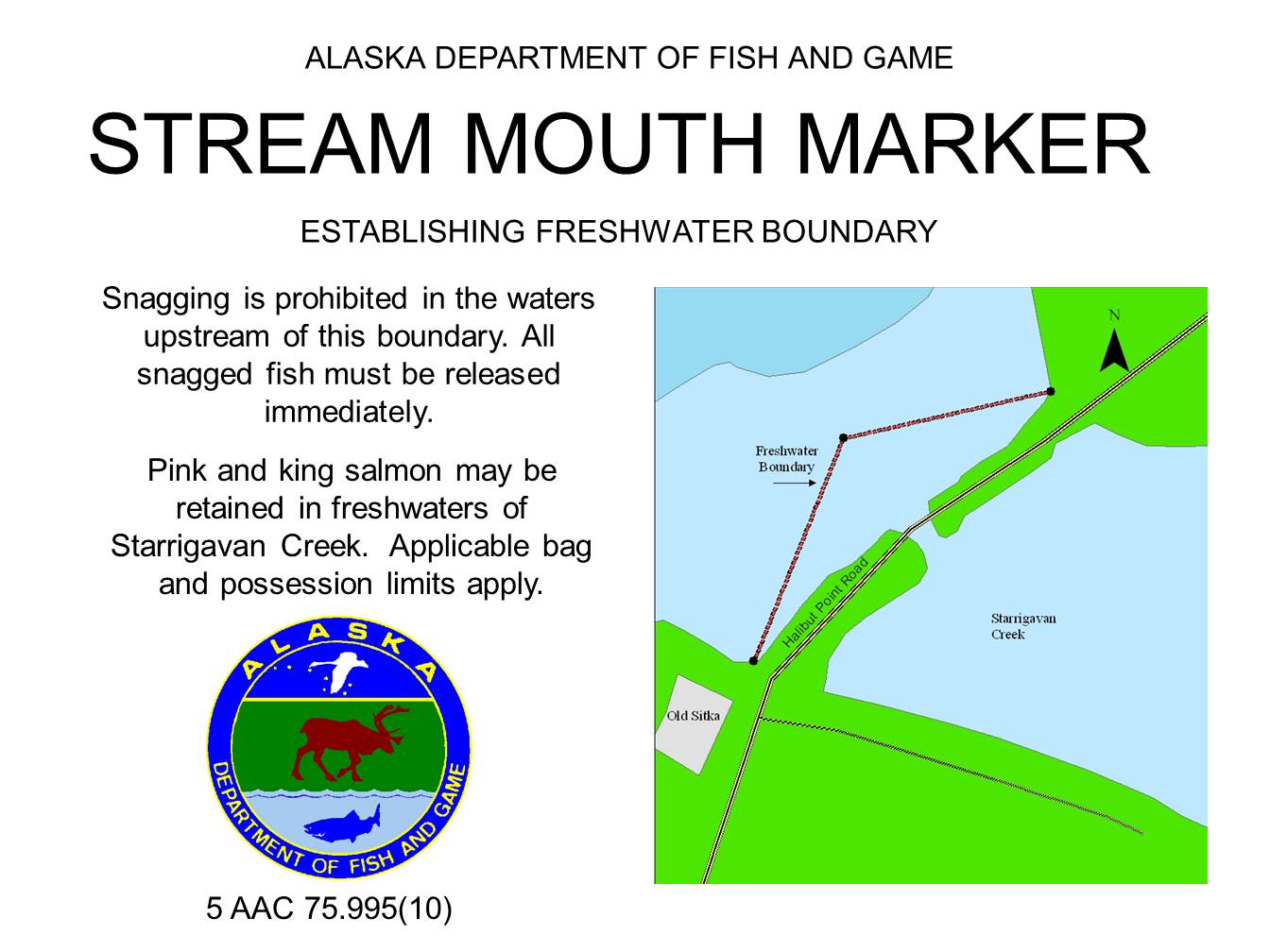 ALASKA DEPARTMENT OF FISH AND GAME

STREAM MOUTH MARKER

ESTABLISHING FRESHWATER BOUNDARY

Snagging is prohibited in the waters upstream of this boundary. All snagged fish must be released immediately.

Pink and king salmon may be retained in freshwaters of Starrigavan Creek. Applicable bag and possession limits apply.

ALASKA

DEPARTMENT OF FISH AND GAME

5 AAC 75.995(10)

N

Freshwater Boundary

Halibut Point Road

Starrigavan Creek

Old Sitka